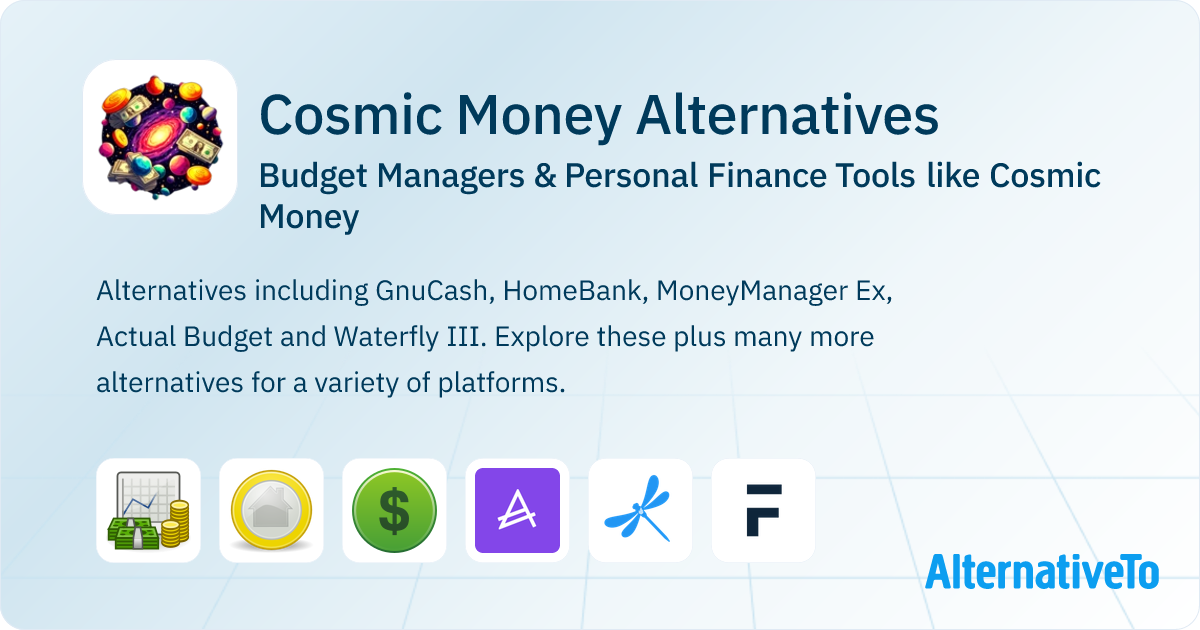 Cosmic Money Alternatives

Budget Managers & Personal Finance Tools like Cosmic Money

Alternatives including GnuCash, HomeBank, MoneyManager Ex, Actual Budget and Waterfly III. Explore these plus many more alternatives for a variety of platforms.

AlternativeTo